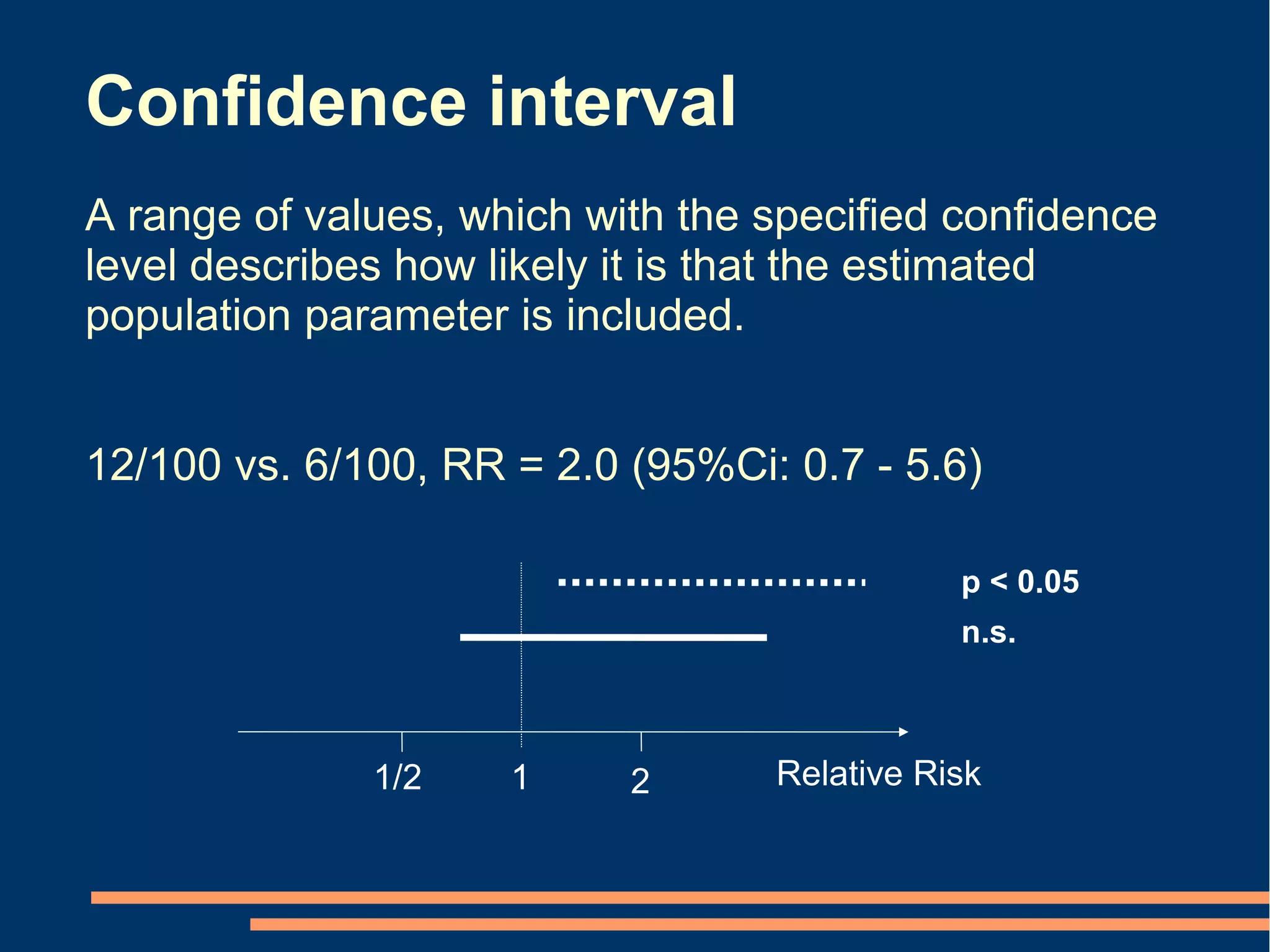 Confidence interval

A range of values, which with the specified confidence level describes how likely it is that the estimated population parameter is included.

12/100 vs. 6/100, RR = 2.0 (95%Ci: 0.7 - 5.6)

p < 0.05

n.s.

1/2 1 2 Relative Risk